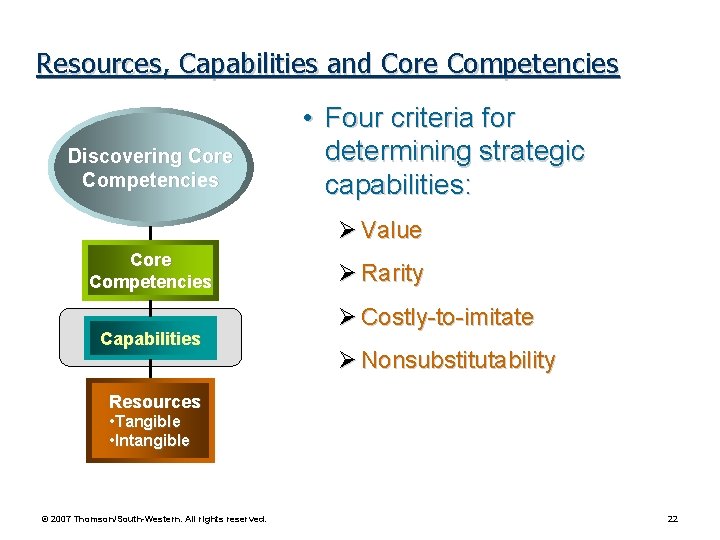 Resources, Capabilities and Core Competencies

Discovering Core Competencies

Core Competencies

Capabilities

Resources
•Tangible
•Intangible

• Four criteria for determining strategic capabilities:

➢ Value

➢ Rarity

➢ Costly-to-imitate

➢ Nonsubstitutability

© 2007 Thomson/South-Western. All rights reserved.

22